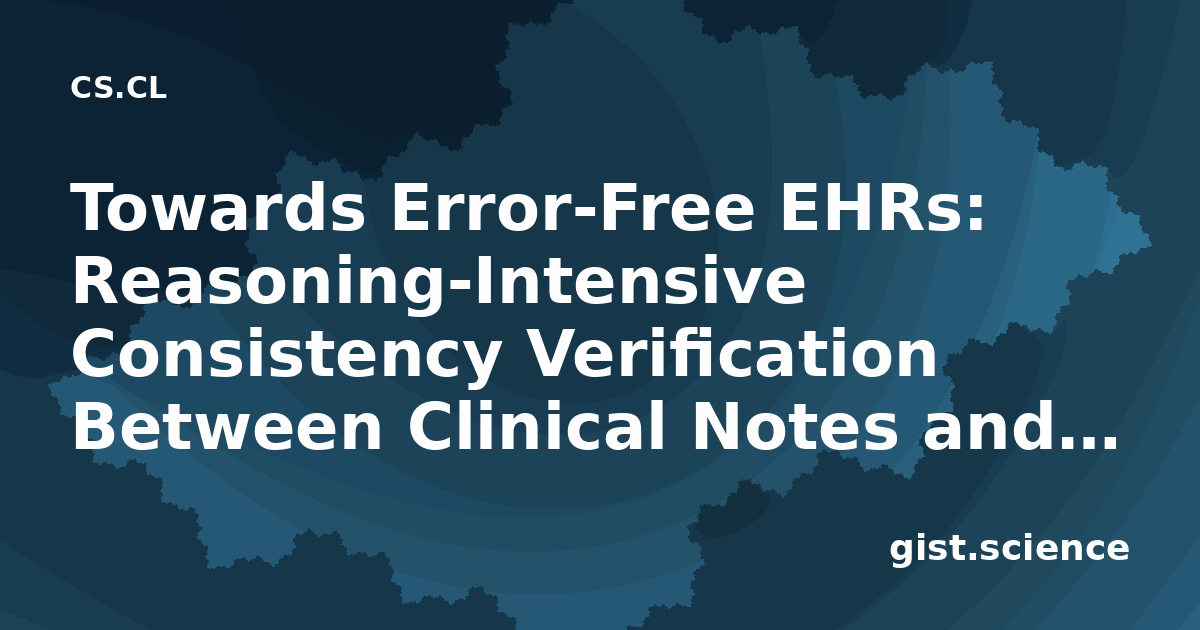 CS.CL

Towards Error-Free EHRs: Reasoning-Intensive Consistency Verification Between Clinical Notes and…

gist.science